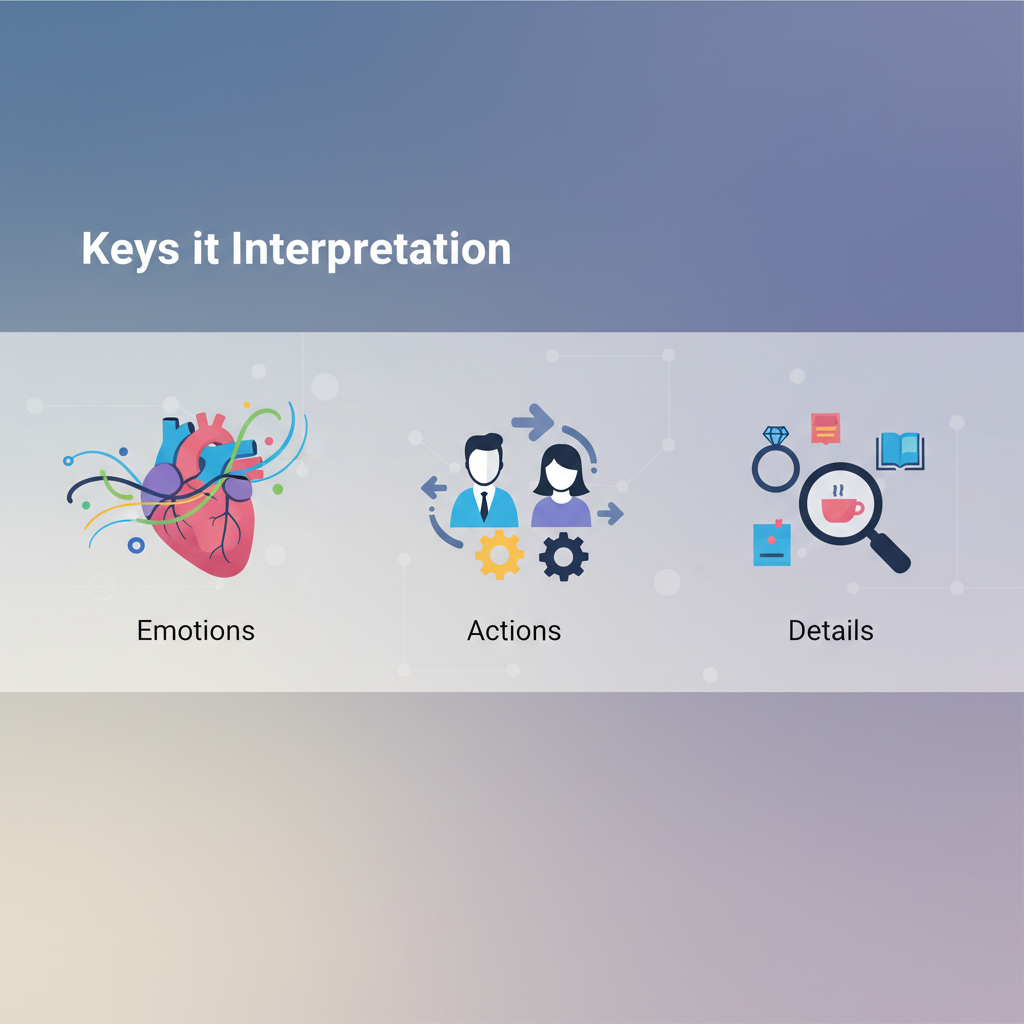 Keys it Interpretation

Emotions

Actions

Details